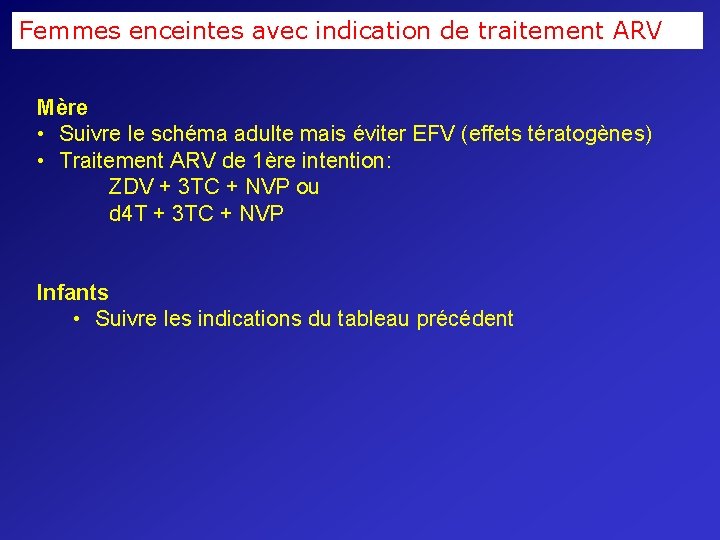 Femmes enceintes avec indication de traitement ARV

Mère
• Suivre le schéma adulte mais éviter EFV (effets tératogènes)
• Traitement ARV de 1ère intention:
ZDV + 3TC + NVP ou
d4T + 3TC + NVP

Infants
• Suivre les indications du tableau précédent